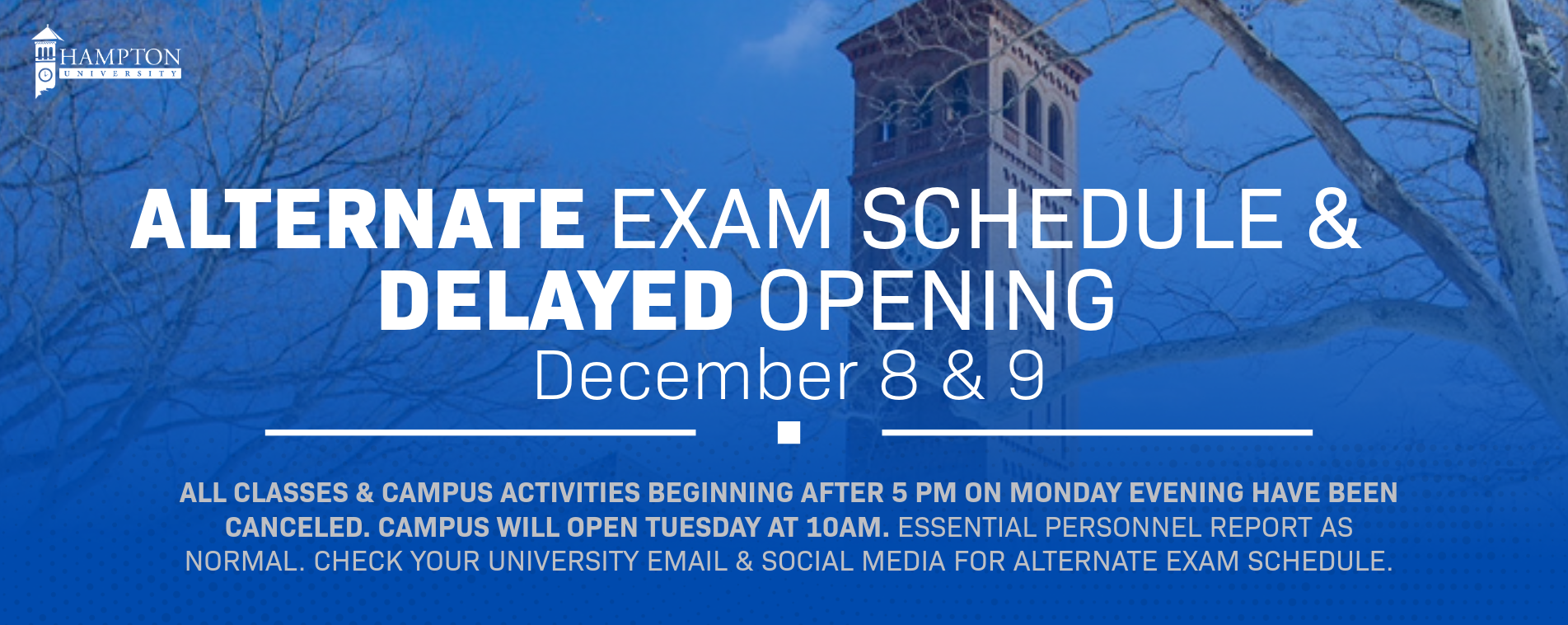 HAMPTON
UNIVERSITY

ALTERNATE EXAM SCHEDULE & DELAYED OPENING
December 8 & 9

ALL CLASSES & CAMPUS ACTIVITIES BEGINNING AFTER 5 PM ON MONDAY EVENING HAVE BEEN CANCELED. CAMPUS WILL OPEN TUESDAY AT 10AM. ESSENTIAL PERSONNEL REPORT AS NORMAL. CHECK YOUR UNIVERSITY EMAIL & SOCIAL MEDIA FOR ALTERNATE EXAM SCHEDULE.